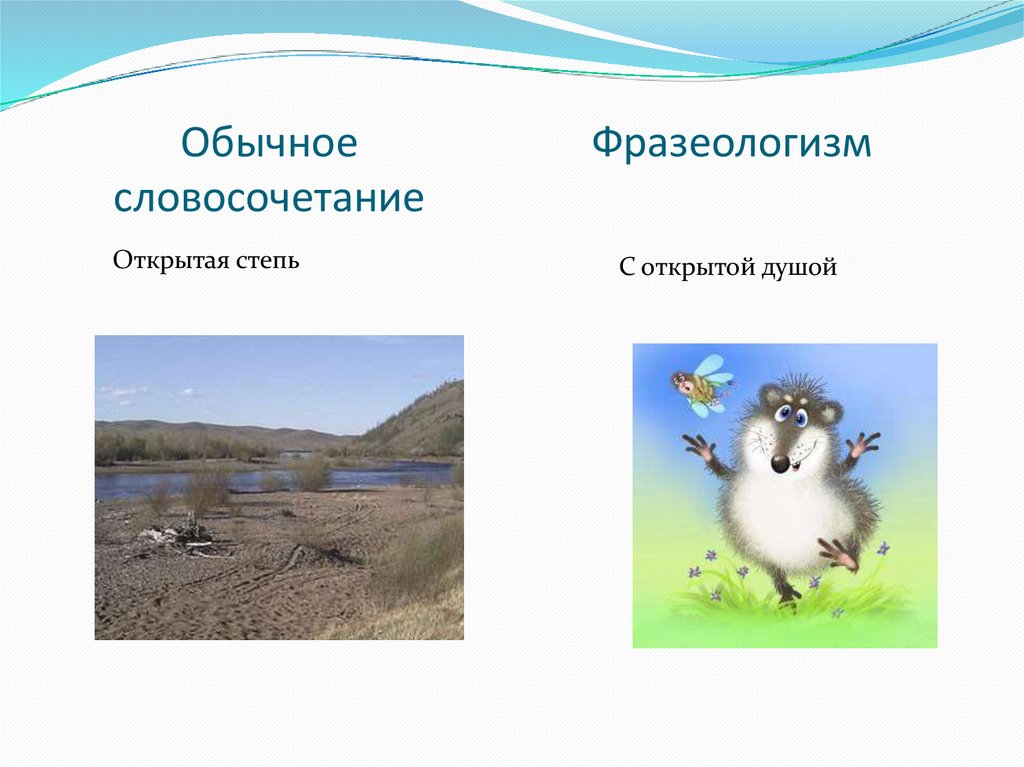 Обычное словосочетание

Открытая степь

Фразеологизм

С открытой душой